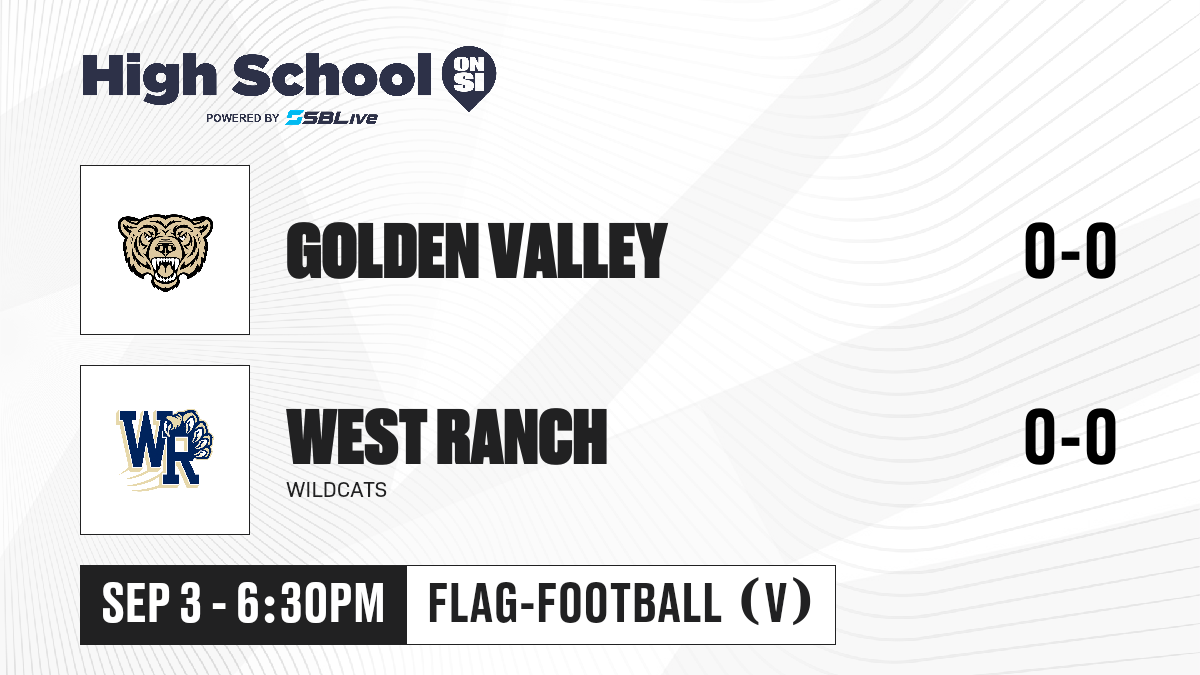 High School ON SI
POWERED BY SBLive

GOLDEN VALLEY
0-0

WR

WEST RANCH
WILDCATS
0-0

SEP 3 - 6:30PM
FLAG-FOOTBALL (V)